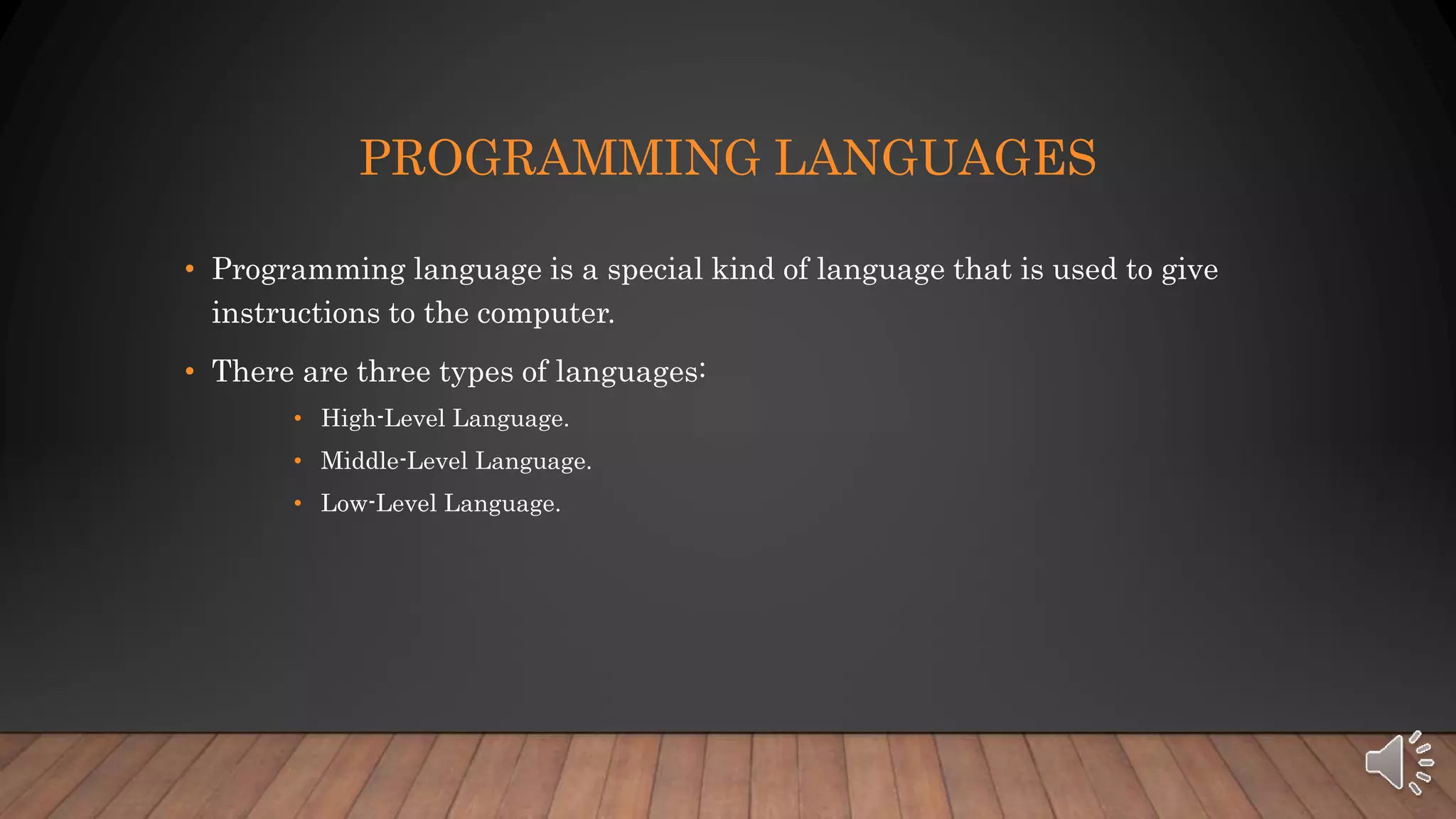 PROGRAMMING LANGUAGES

• Programming language is a special kind of language that is used to give instructions to the computer.

• There are three types of languages:
  • High-Level Language.
  • Middle-Level Language.
  • Low-Level Language.